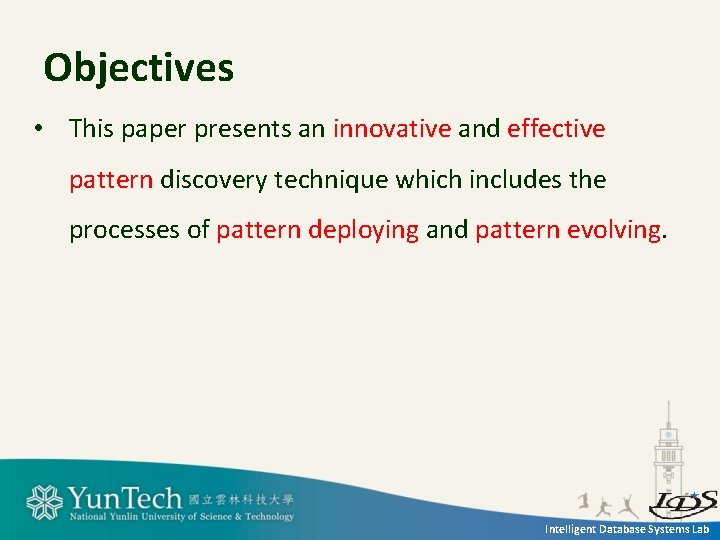 Objectives

• This paper presents an innovative and effective pattern discovery technique which includes the processes of pattern deploying and pattern evolving.

YunTech 國立雲林科技大學
National Yunlin University of Science & Technology

IDS

Intelligent Database Systems Lab